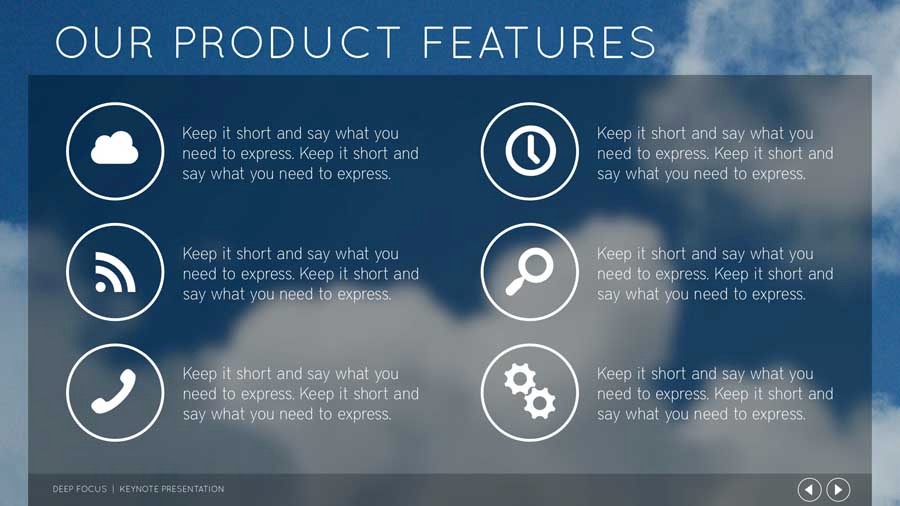 OUR PRODUCT FEATURES

Keep it short and say what you need to express. Keep it short and say what you need to express.

Keep it short and say what you need to express. Keep it short and say what you need to express.

Keep it short and say what you need to express. Keep it short and say what you need to express.

Keep it short and say what you need to express. Keep it short and say what you need to express.

Keep it short and say what you need to express. Keep it short and say what you need to express.

Keep it short and say what you need to express. Keep it short and say what you need to express.

DEEP FOCUS | KEYNOTE PRESENTATION